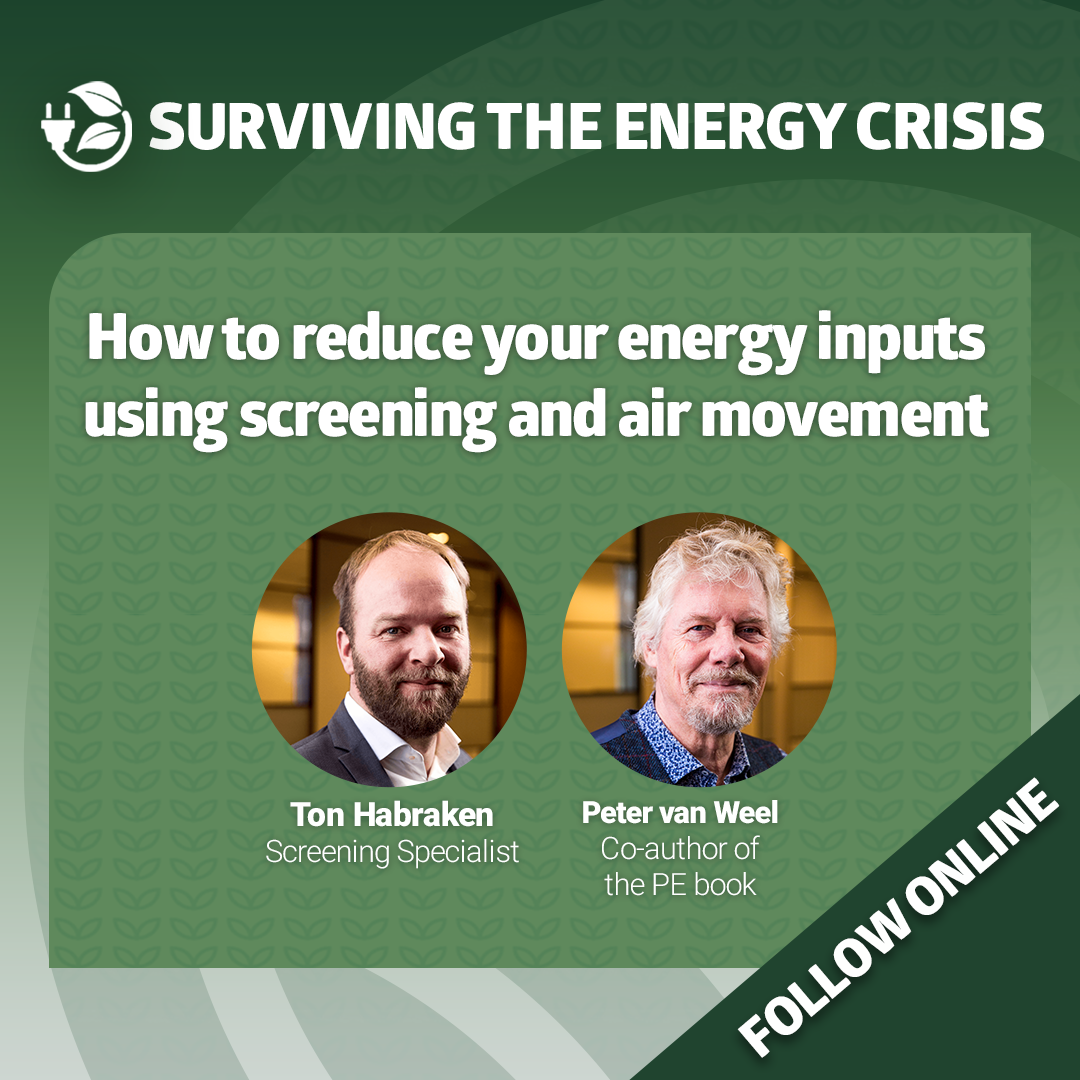 SURVIVING THE ENERGY CRISIS

How to reduce your energy inputs using screening and air movement

Ton Habraken
Screening Specialist

Peter van Weel
Co-author of the PE book

FOLLOW ONLINE